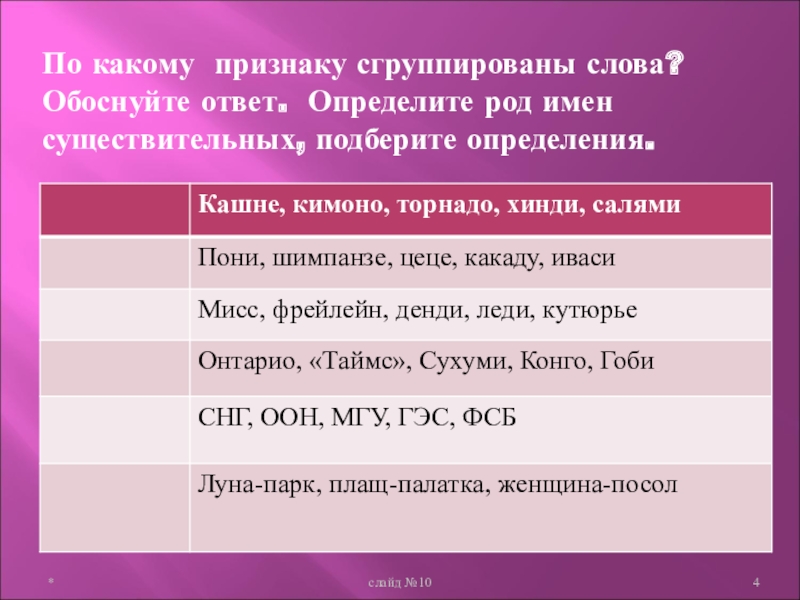 По какому признаку сгруппированы слова? Обоснуйте ответ. Определите род имен существительных, подберите определения.

| | Кашне, кимоно, торнадо, хинди, салями |
|---|---|
| | Пони, шимпанзе, цеце, какаду, иваси |
| | Мисс, фрейлейн, денди, леди, кутюрье |
| | Онтарио, «Таймс», Сухуми, Конго, Гоби |
| | СНГ, ООН, МГУ, ГЭС, ФСБ |
| | Луна-парк, плащ-палатка, женщина-посол |

*

слайд №10

4